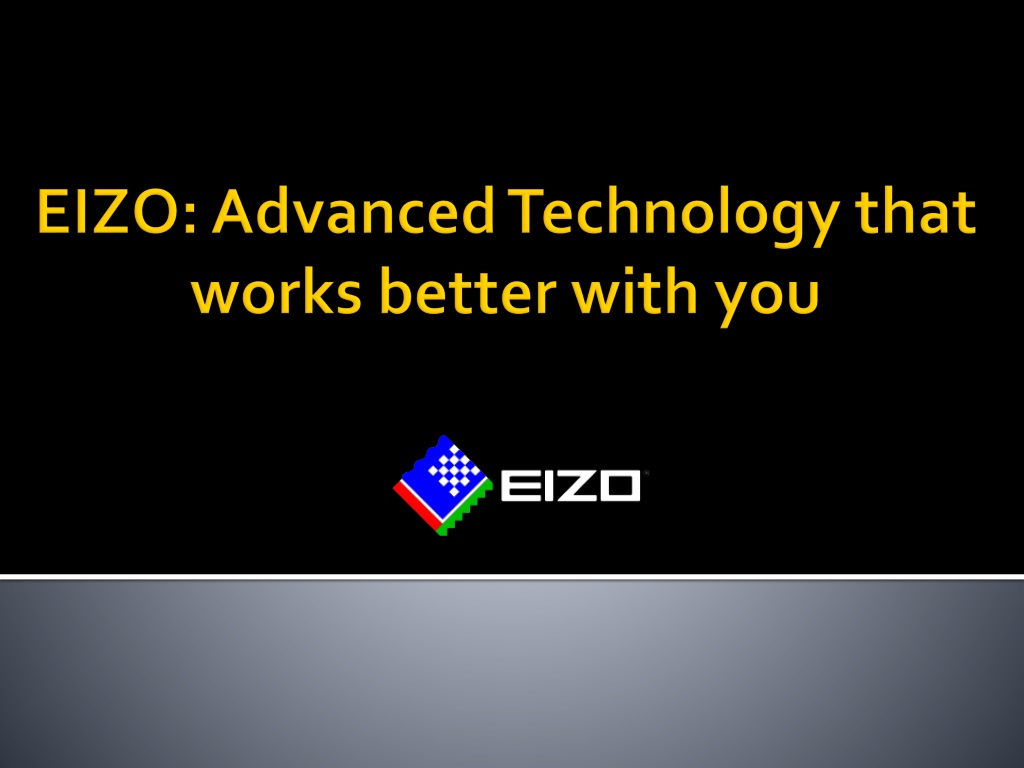 EIZO: Advanced Technology that works better with you

EIZO